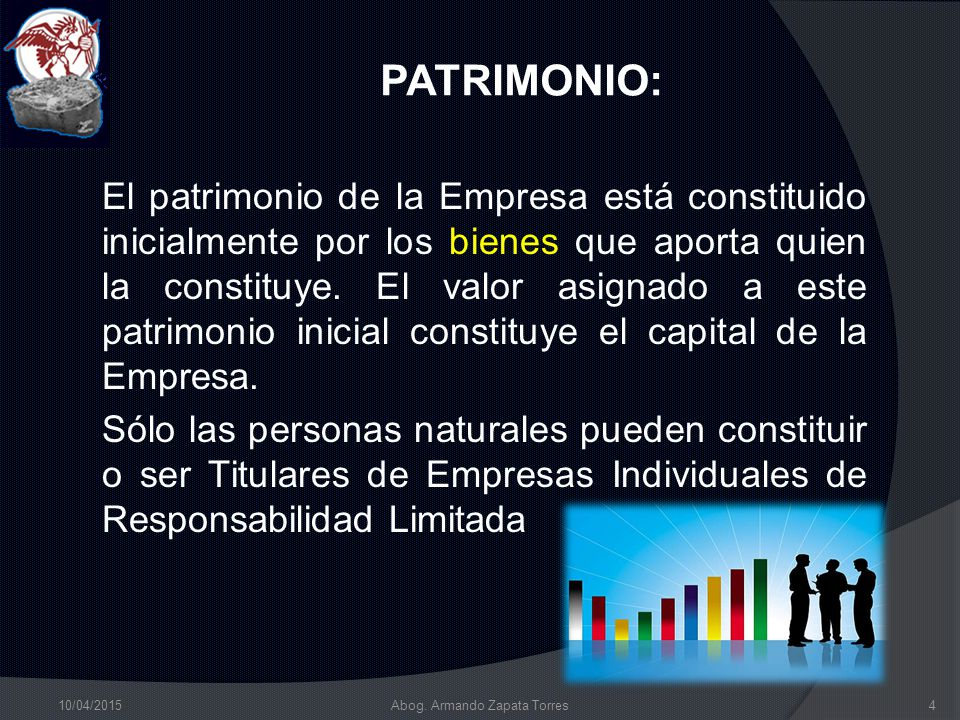 PATRIMONIO:

El patrimonio de la Empresa está constituido inicialmente por los bienes que aporta quien la constituye. El valor asignado a este patrimonio inicial constituye el capital de la Empresa.

Sólo las personas naturales pueden constituir o ser Titulares de Empresas Individuales de Responsabilidad Limitada

10/04/2015 Abog. Armando Zapata Torres 4